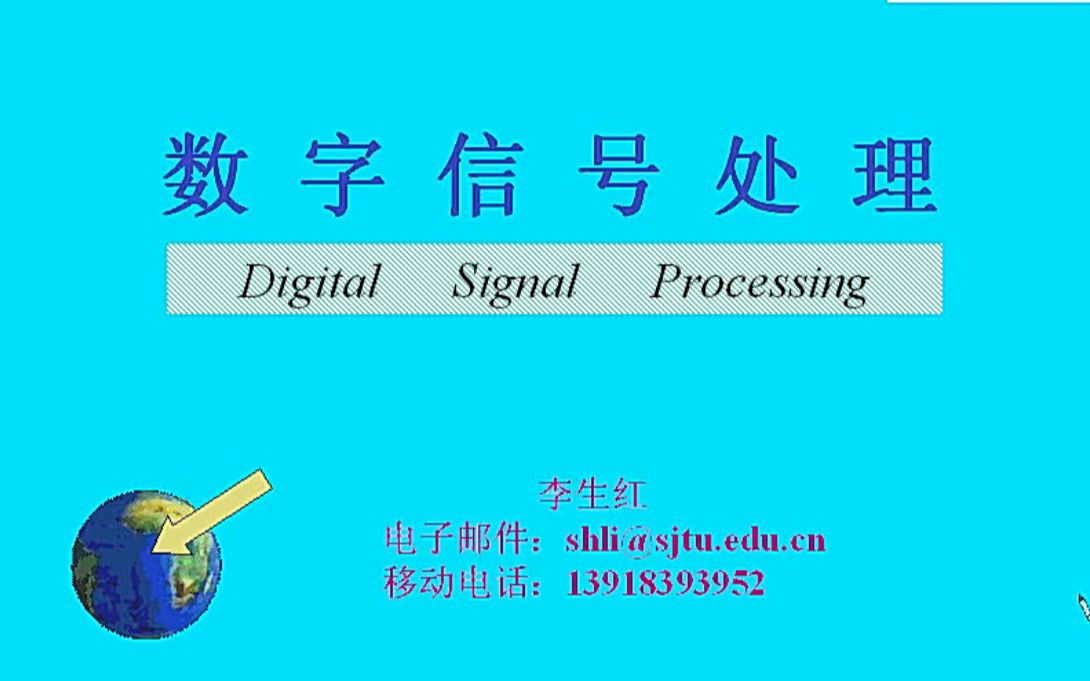 数字信号处理

Digital Signal Processing

李生红
电子邮件：shli@sjtu.edu.cn
移动电话：13918393952